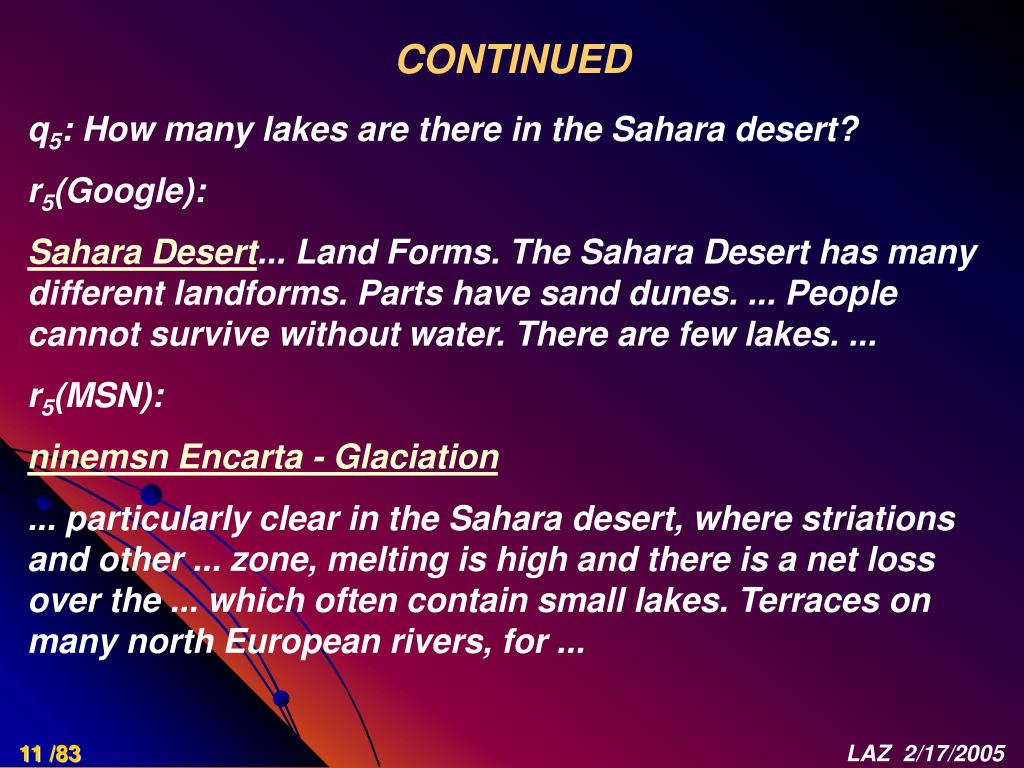 CONTINUED

$q_5$: How many lakes are there in the Sahara desert?

$r_5$(Google):

Sahara Desert... Land Forms. The Sahara Desert has many different landforms. Parts have sand dunes. ... People cannot survive without water. There are few lakes. ...

$r_5$(MSN):

ninemsn Encarta - Glaciation

... particularly clear in the Sahara desert, where striations and other ... zone, melting is high and there is a net loss over the ... which often contain small lakes. Terraces on many north European rivers, for ...

11 /83

LAZ 2/17/2005